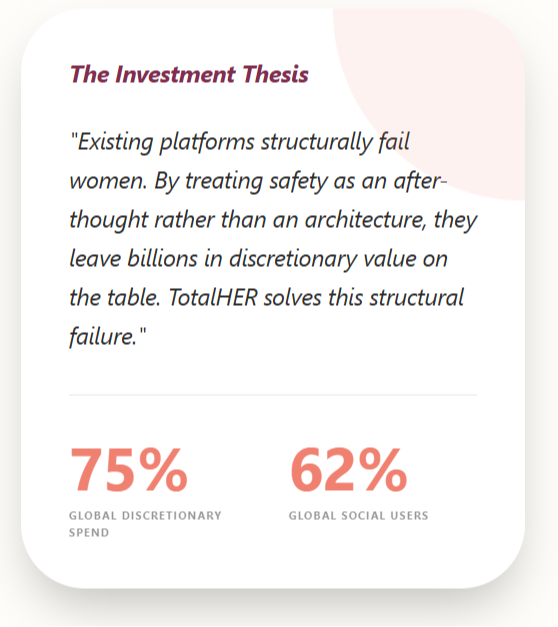 The Investment Thesis

"Existing platforms structurally fail women. By treating safety as an afterthought rather than an architecture, they leave billions in discretionary value on the table. TotalHER solves this structural failure."

75%
GLOBAL DISCRETIONARY SPEND

62%
GLOBAL SOCIAL USERS